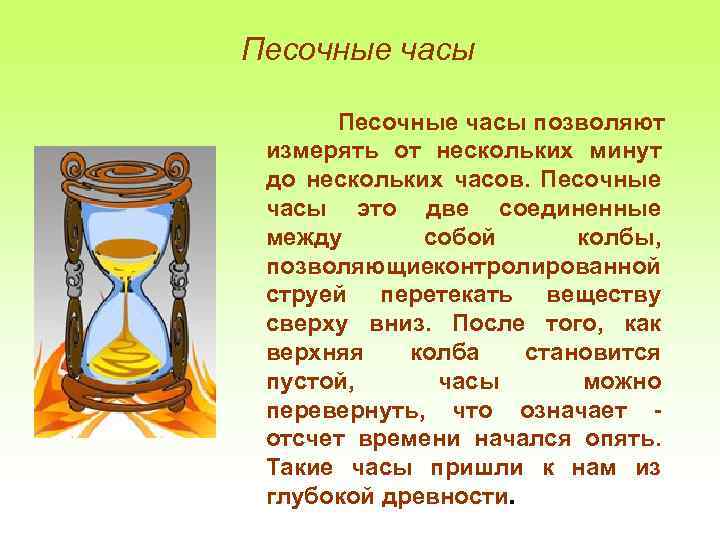 Песочные часы

Песочные часы позволяют измерять от нескольких минут до нескольких часов. Песочные часы это две соединенные между собой колбы, позволяющиеконтролированной струей перетекать веществу сверху вниз. После того, как верхняя колба становится пустой, часы можно перевернуть, что означает - отсчет времени начался опять. Такие часы пришли к нам из глубокой древности.